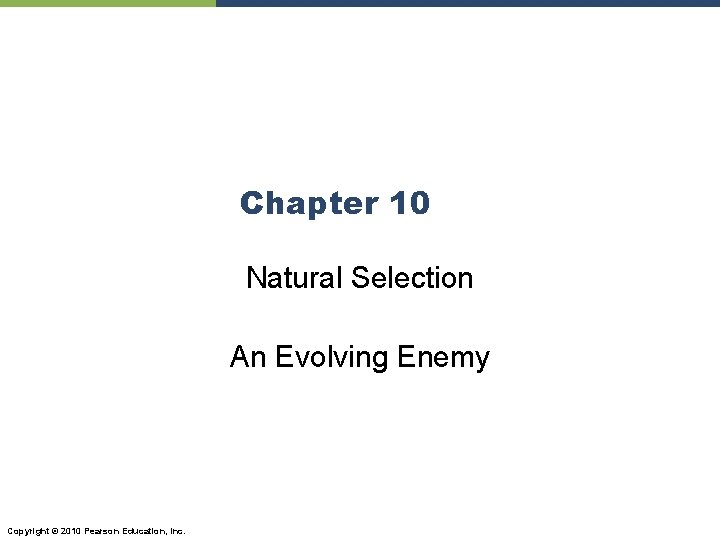 Chapter 10

Natural Selection

An Evolving Enemy

Copyright © 2010 Pearson Education, Inc.